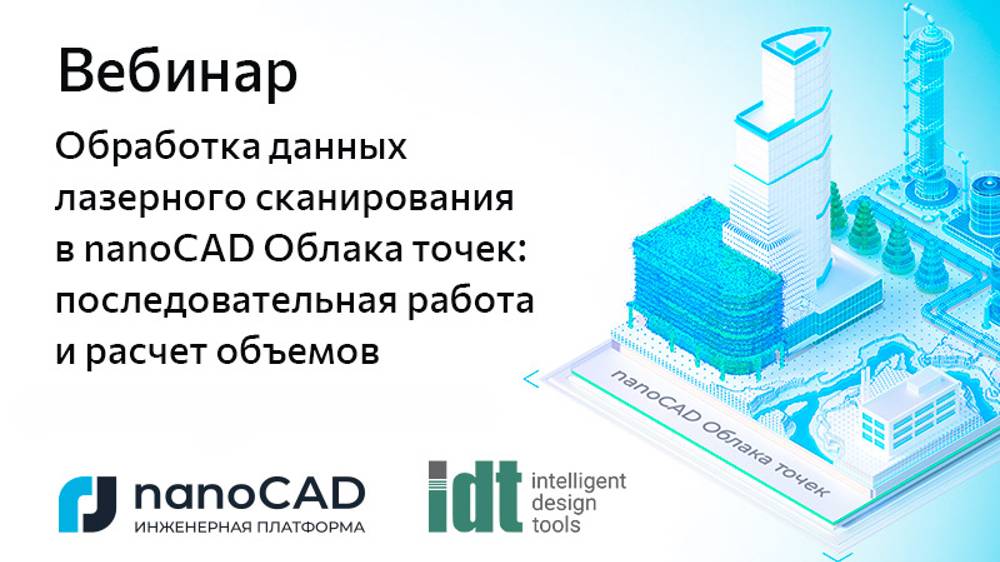 Вебинар

Обработка данных лазерного сканирования в nanoCAD Облака точек: последовательная работа и расчет объемов

nanoCAD Облака точек

nanoCAD
ИНЖЕНЕРНАЯ ПЛАТФОРМА

idt intelligent design tools